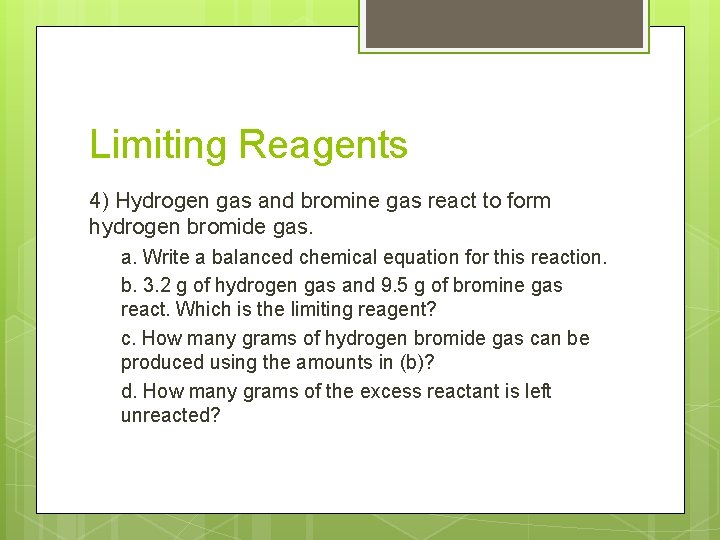 Limiting Reagents

4) Hydrogen gas and bromine gas react to form hydrogen bromide gas.

a. Write a balanced chemical equation for this reaction.

b. 3.2 g of hydrogen gas and 9.5 g of bromine gas react. Which is the limiting reagent?

c. How many grams of hydrogen bromide gas can be produced using the amounts in (b)?

d. How many grams of the excess reactant is left unreacted?